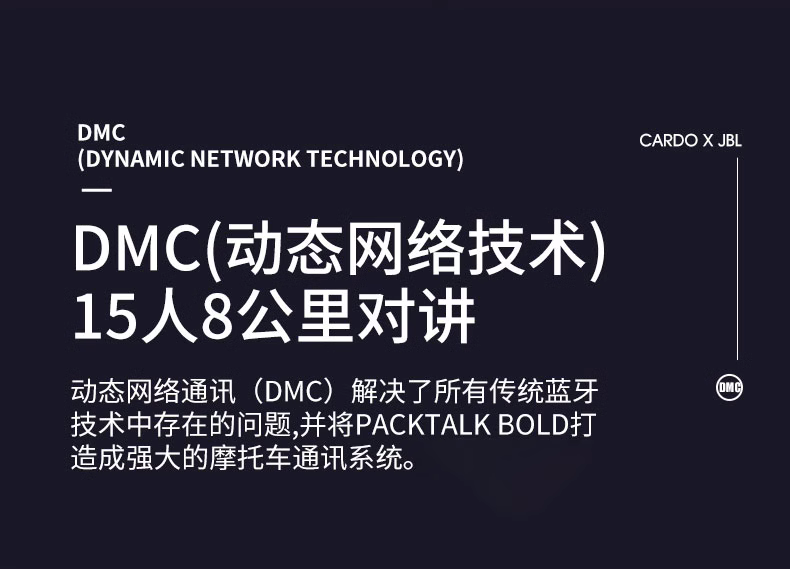 DMC
(DYNAMIC NETWORK TECHNOLOGY)
—

DMC(动态网络技术)
15人8公里对讲

动态网络通讯（DMC）解决了所有传统蓝牙技术中存在的问题,并将PACKTALK BOLD打造成强大的摩托车通讯系统。

CARDO X JBL

DMC